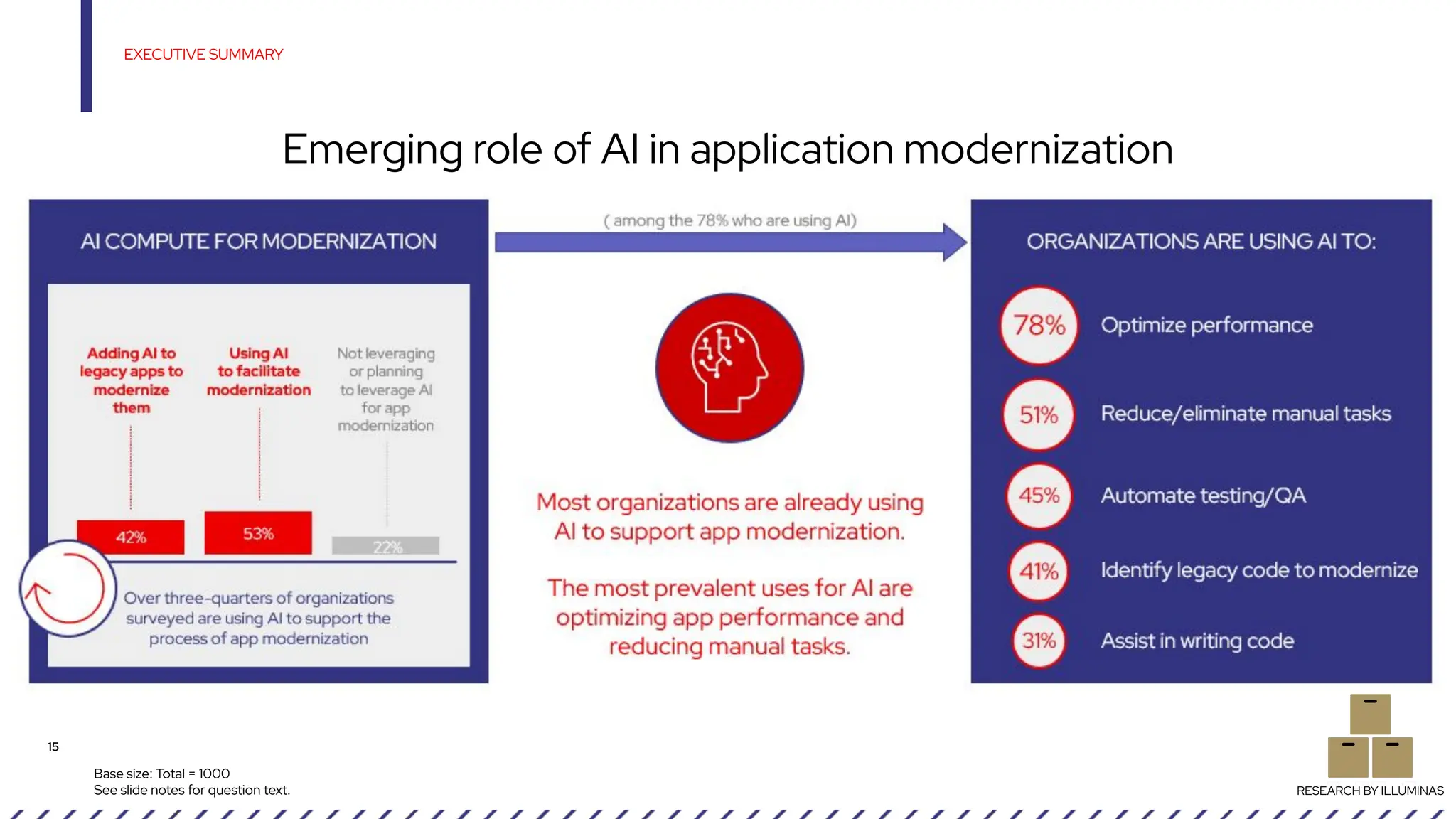 EXECUTIVE SUMMARY

Emerging role of AI in application modernization

AI COMPUTE FOR MODERNIZATION

Adding AI to legacy apps to modernize them

Using AI to facilitate modernization

Not leveraging or planning to leverage AI for app modernization

42%

53%

22%

Over three-quarters of organizations surveyed are using AI to support the process of app modernization

( among the 78% who are using AI)

Most organizations are already using AI to support app modernization.

The most prevalent uses for AI are optimizing app performance and reducing manual tasks.

ORGANIZATIONS ARE USING AI TO:

78% Optimize performance

51% Reduce/eliminate manual tasks

45% Automate testing/QA

41% Identify legacy code to modernize

31% Assist in writing code

15

Base size: Total = 1000
See slide notes for question text.

RESEARCH BY ILLUMINAS